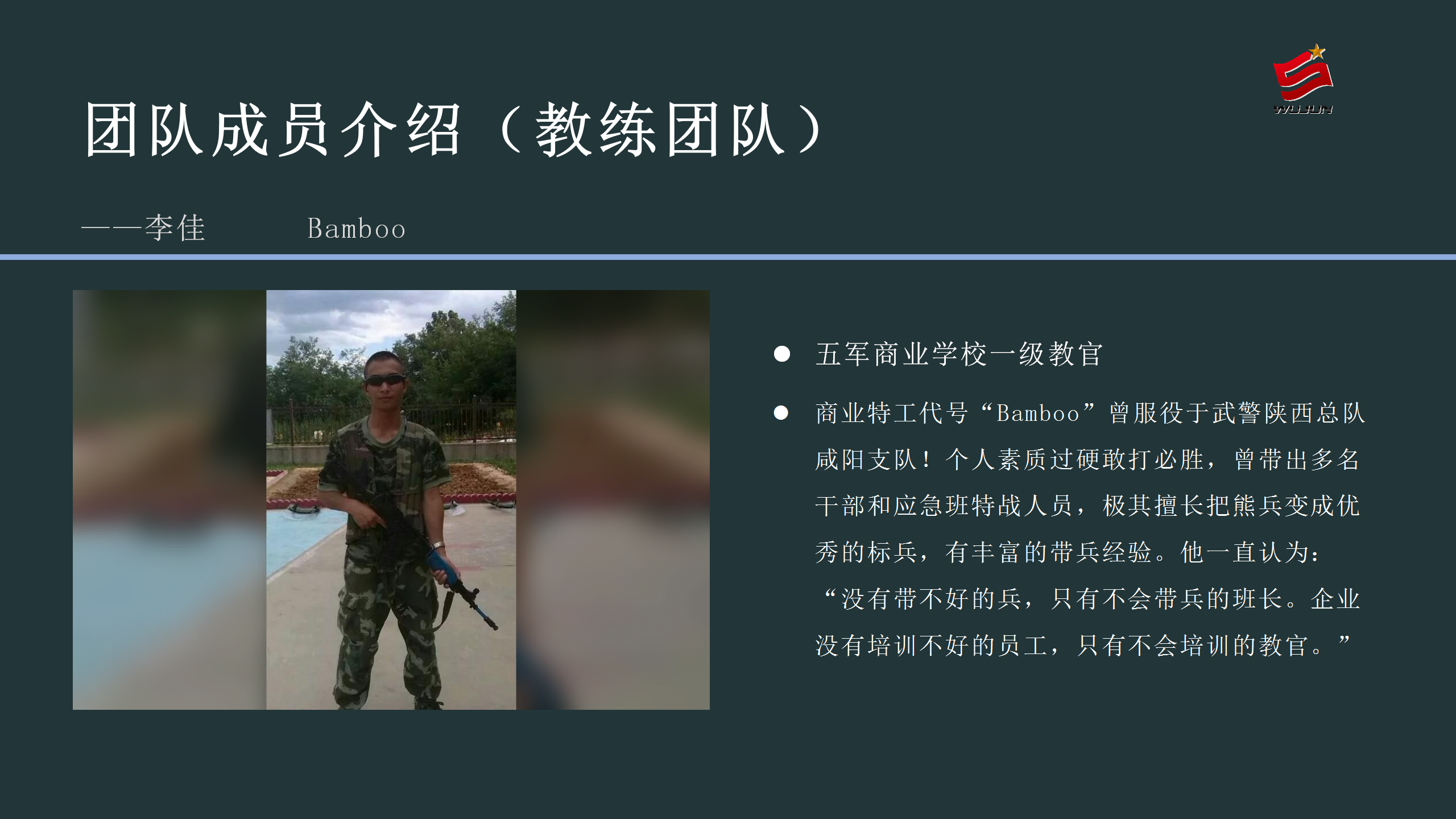 WUJUN

团队成员介绍（教练团队）

——李佳　　Bamboo

● 五军商业学校一级教官

● 商业特工代号“Bamboo”曾服役于武警陕西总队咸阳支队！个人素质过硬敢打必胜，曾带出多名干部和应急班特战人员，极其擅长把熊兵变成优秀的标兵，有丰富的带兵经验。他一直认为：“没有带不好的兵，只有不会带兵的班长。企业没有培训不好的员工，只有不会培训的教官。”